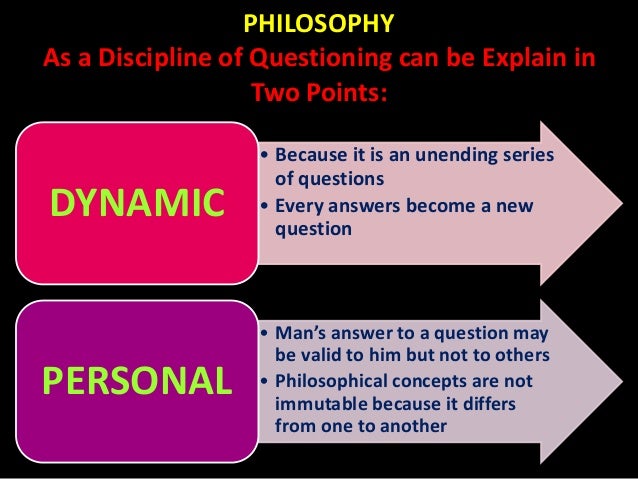 PHILOSOPHY
As a Discipline of Questioning can be Explain in Two Points:

DYNAMIC

• Because it is an unending series of questions
• Every answers become a new question

PERSONAL

• Man's answer to a question may be valid to him but not to others
• Philosophical concepts are not immutable because it differs from one to another